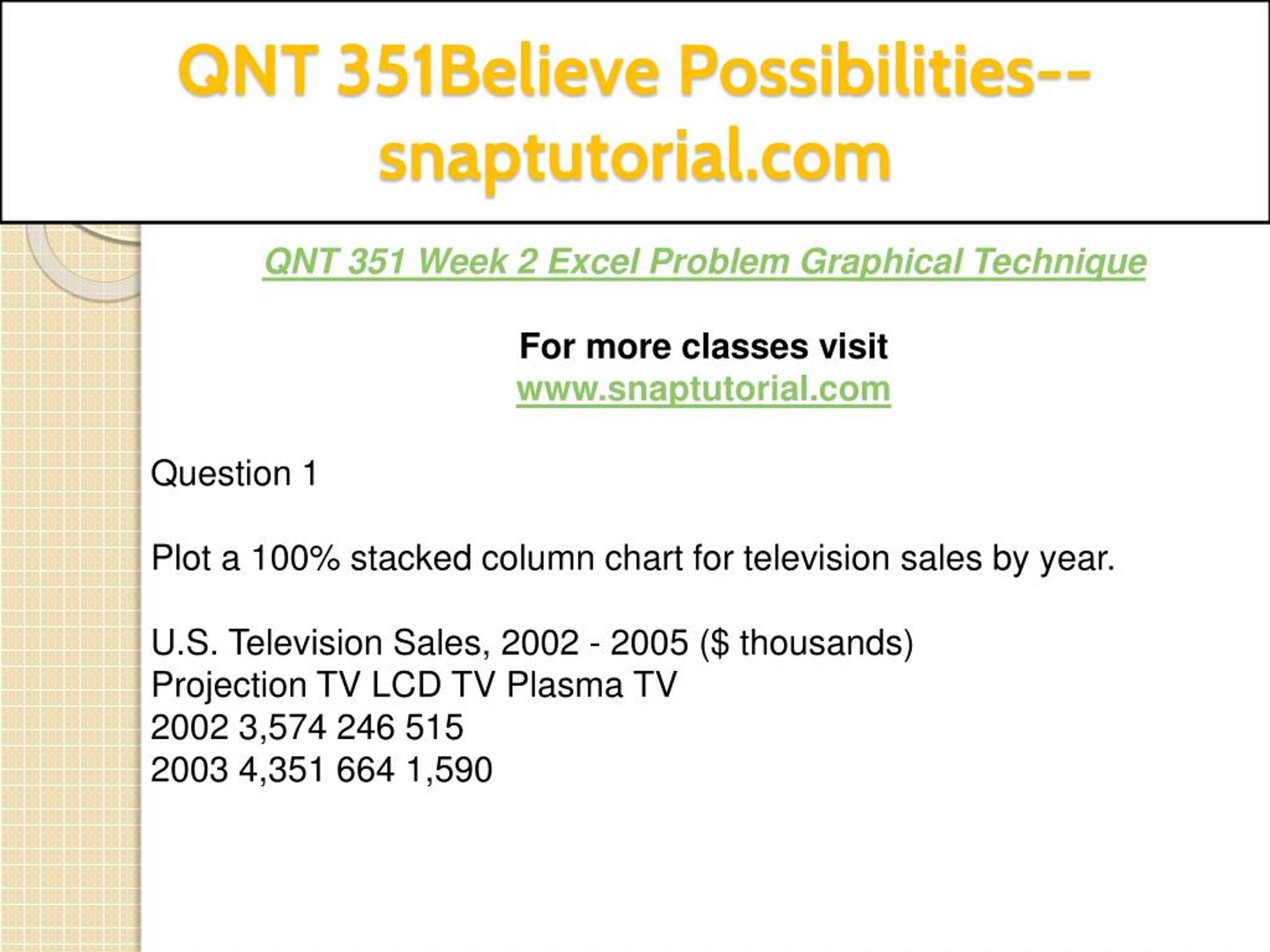 QNT 351Believe Possibilities--snaptutorial.com

QNT 351 Week 2 Excel Problem Graphical Technique

For more classes visit
www.snaptutorial.com

Question 1

Plot a 100% stacked column chart for television sales by year.

U.S. Television Sales, 2002 - 2005 ($ thousands)
Projection TV LCD TV Plasma TV
2002 3,574 246 515
2003 4,351 664 1,590